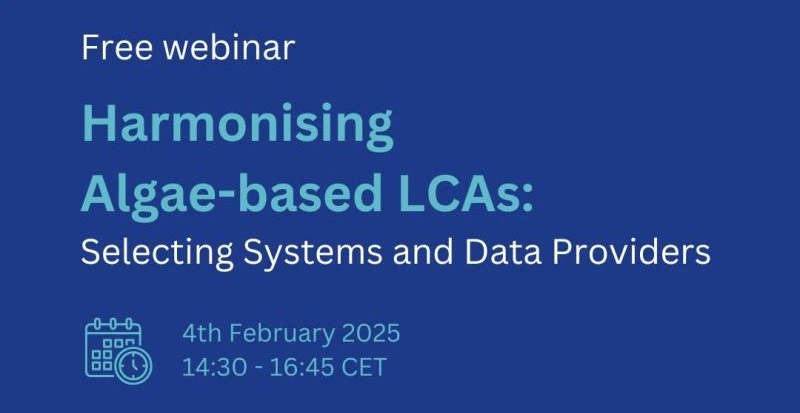 Free webinar

Harmonising Algae-based LCAs:
Selecting Systems and Data Providers

4th February 2025
14:30 - 16:45 CET